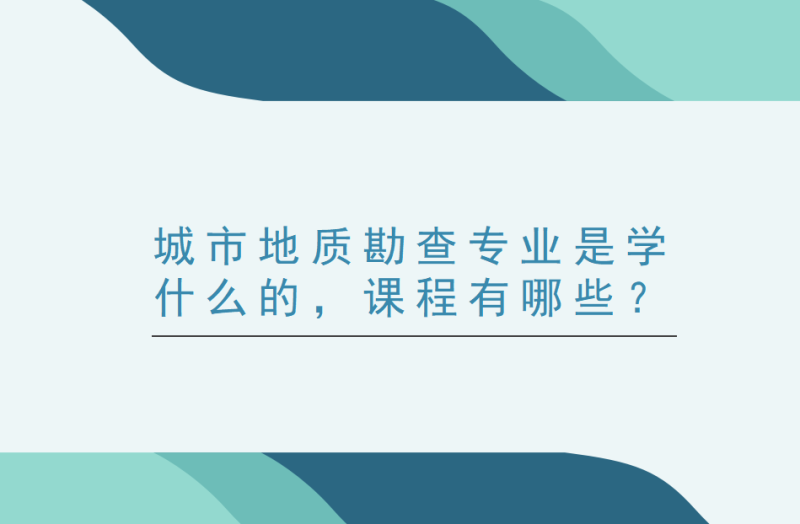 城市地质勘查专业是学什么的，课程有哪些？